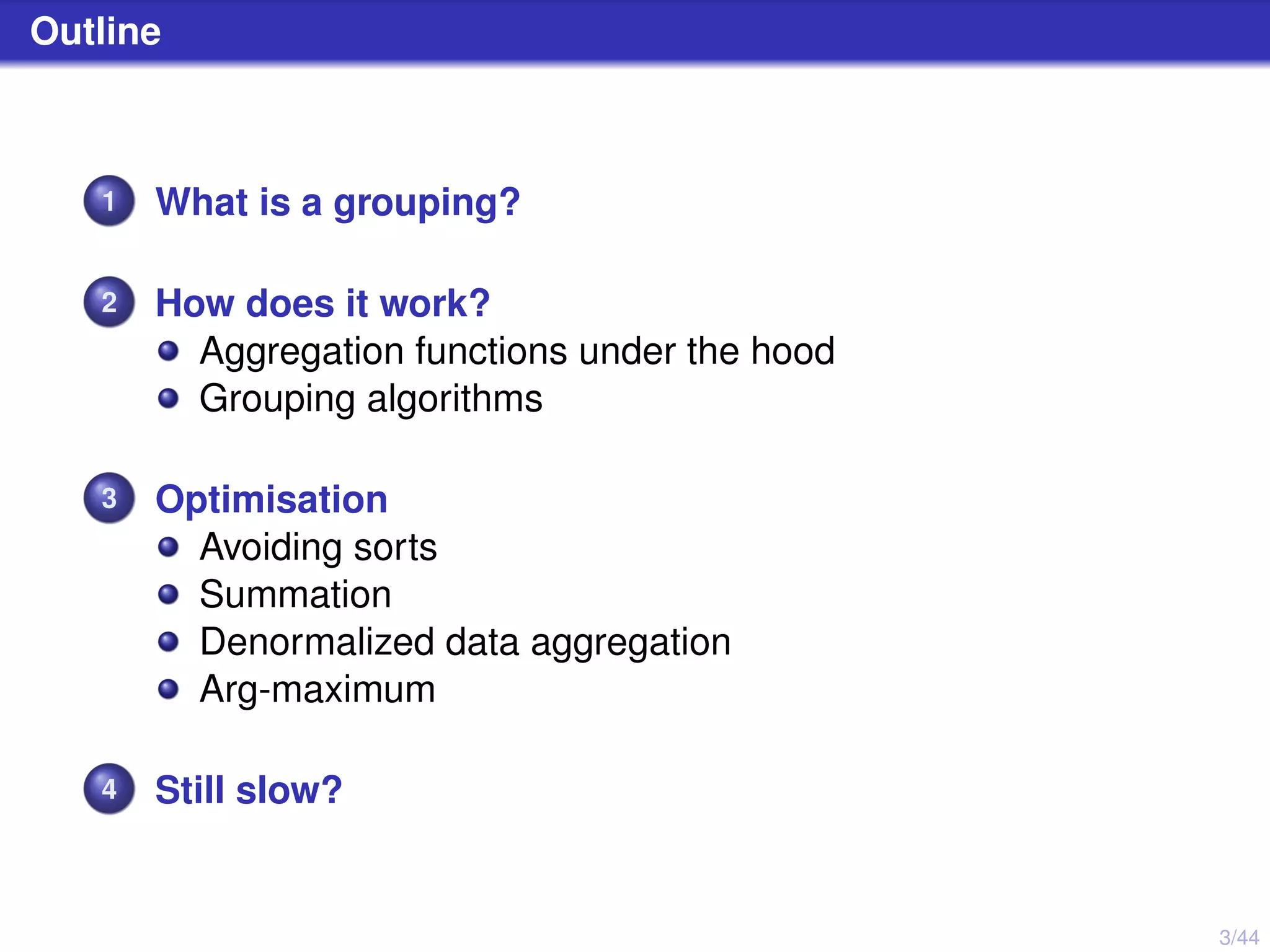 Outline

1 What is a grouping?

2 How does it work?
- Aggregation functions under the hood
- Grouping algorithms

3 Optimisation
- Avoiding sorts
- Summation
- Denormalized data aggregation
- Arg-maximum

4 Still slow?

3/44